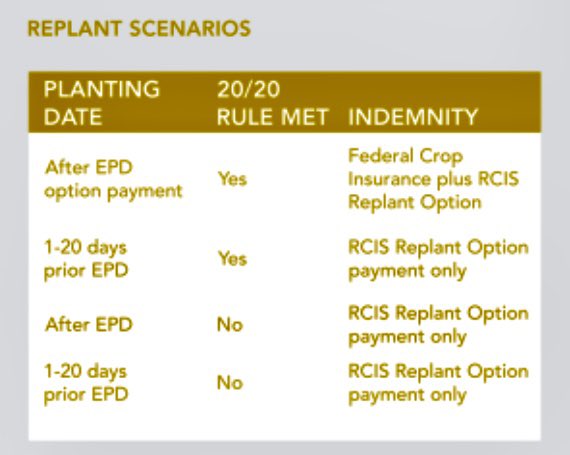 REPLANT SCENARIOS

| PLANTING DATE | 20/20 RULE MET | INDEMNITY |
|---|---|---|
| After EPD option payment | Yes | Federal Crop Insurance plus RCIS Replant Option |
| 1-20 days prior EPD | Yes | RCIS Replant Option payment only |
| After EPD | No | RCIS Replant Option payment only |
| 1-20 days prior EPD | No | RCIS Replant Option payment only |